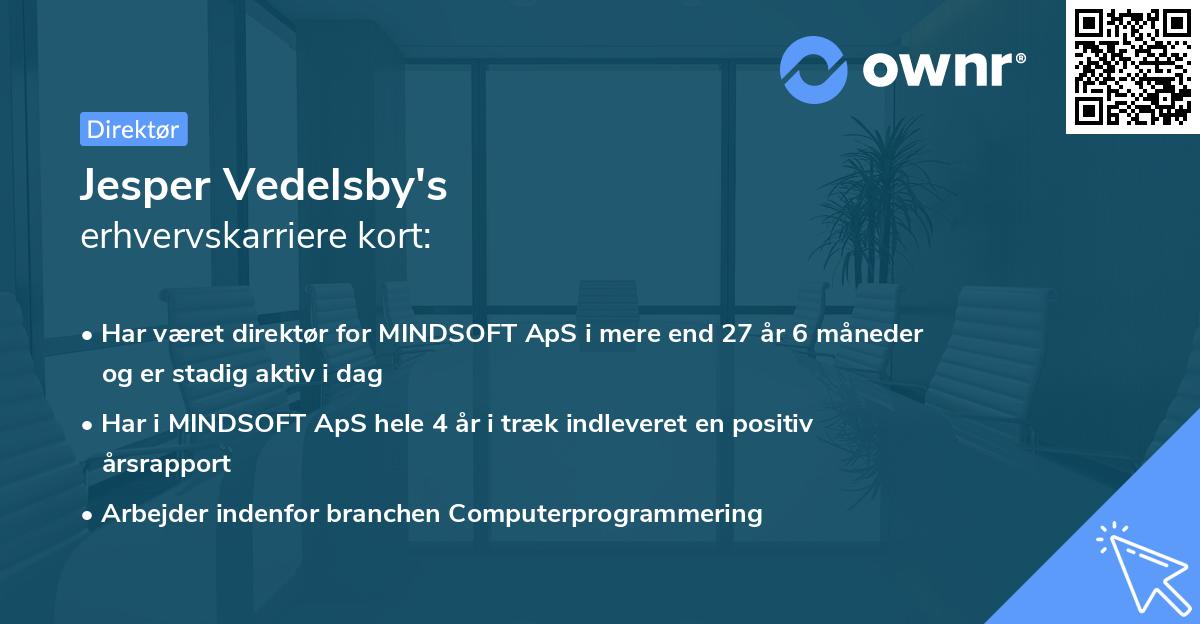 ownr®

Direktør

Jesper Vedelsby's
erhvervskarriere kort:

• Har været direktør for MINDSOFT ApS i mere end 27 år 6 måneder og er stadig aktiv i dag

• Har i MINDSOFT ApS hele 4 år i træk indleveret en positiv årsrapport

• Arbejder indenfor branchen Computerprogrammering